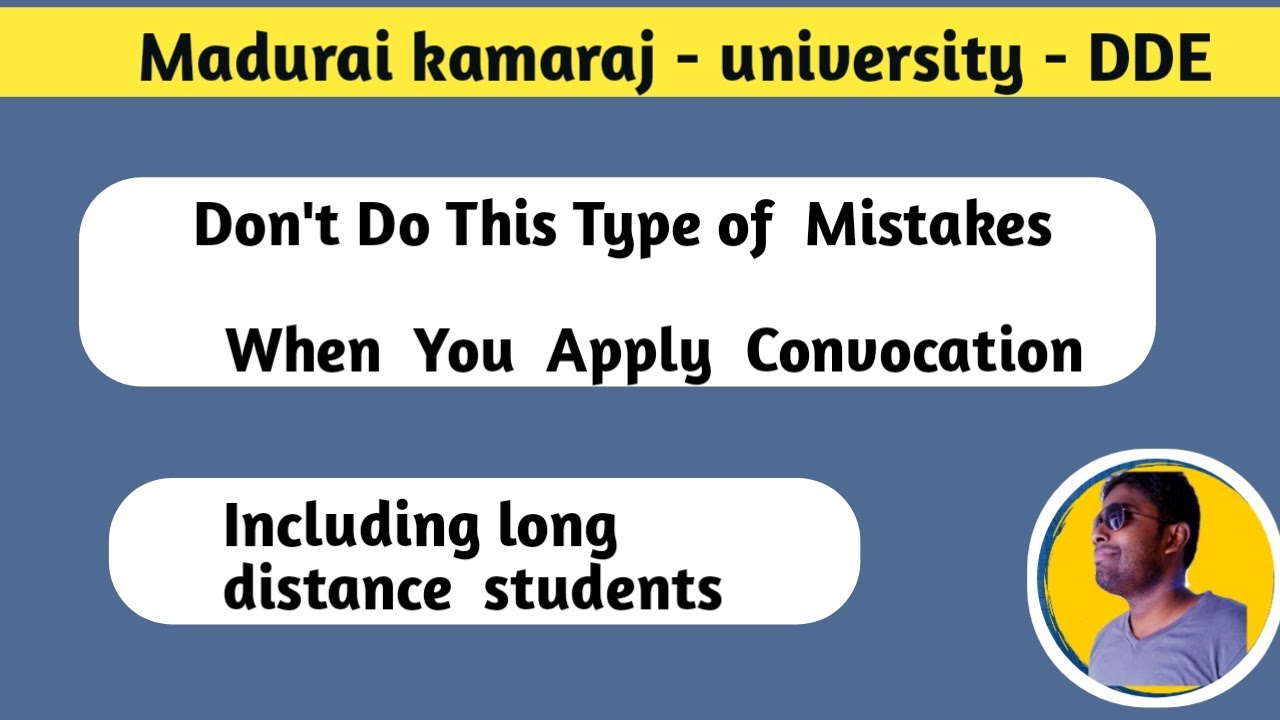 Madurai kamaraj - university - DDE

Don't Do This Type of Mistakes

When You Apply Convocation

Including long distance students